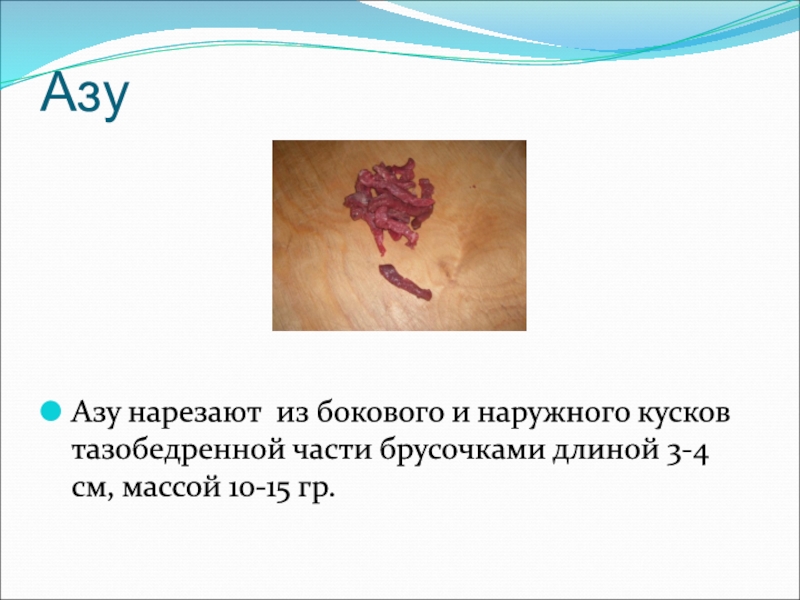 Азу

Азу нарезают из бокового и наружного кусков тазобедренной части брусочками длиной 3-4 см, массой 10-15 гр.